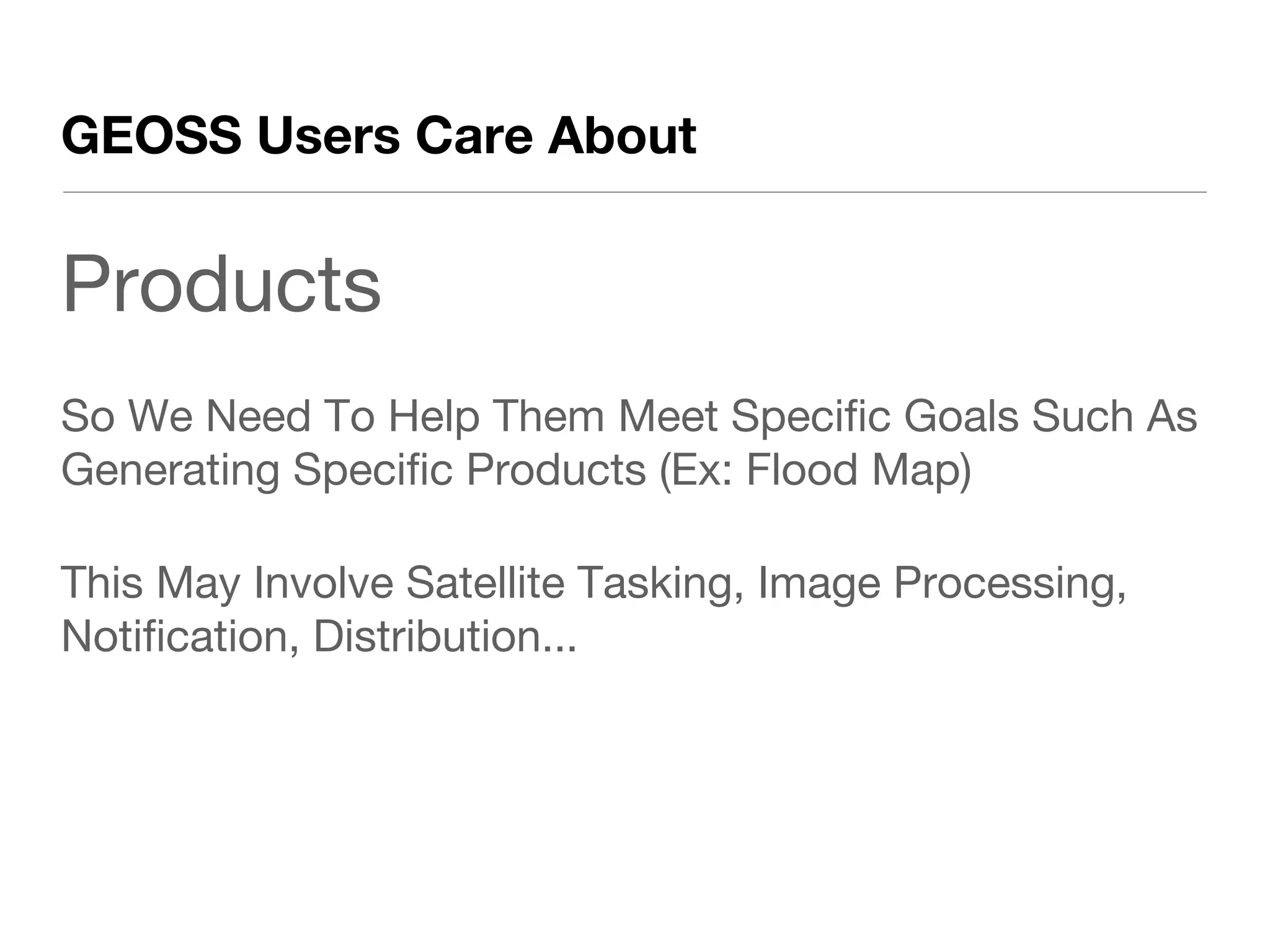 GEOSS Users Care About

Products

So We Need To Help Them Meet Specific Goals Such As Generating Specific Products (Ex: Flood Map)

This May Involve Satellite Tasking, Image Processing, Notification, Distribution...